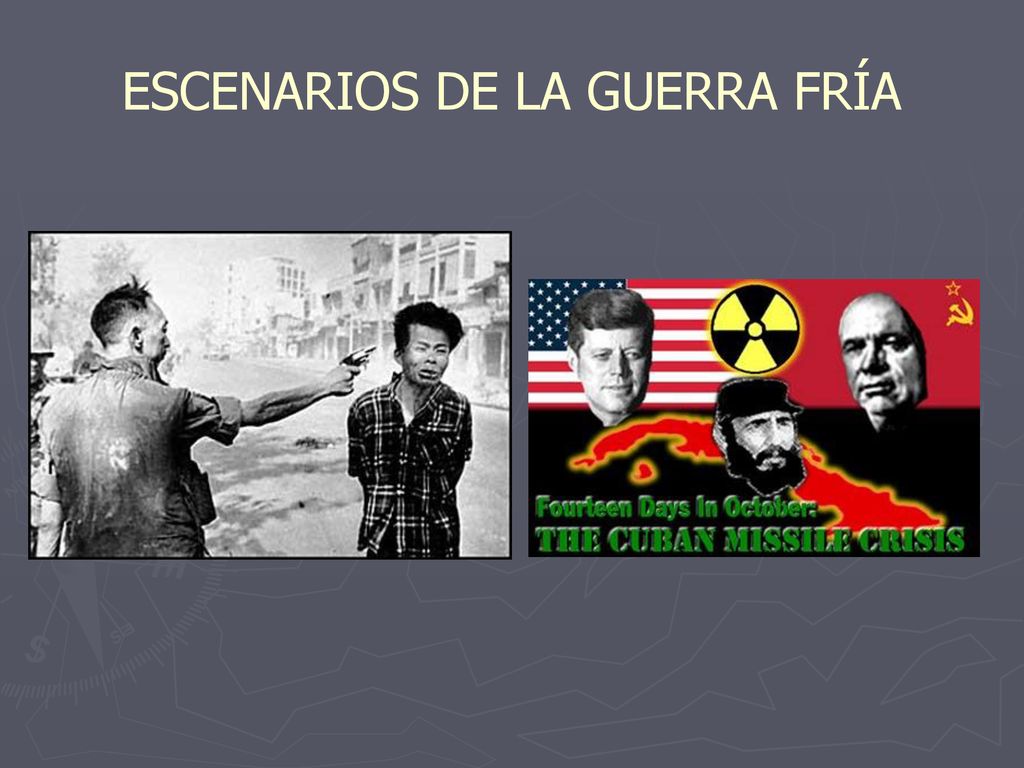 ESCENARIOS DE LA GUERRA FRÍA

Fourteen Days In October:
THE CUBAN MISSILE CRISIS